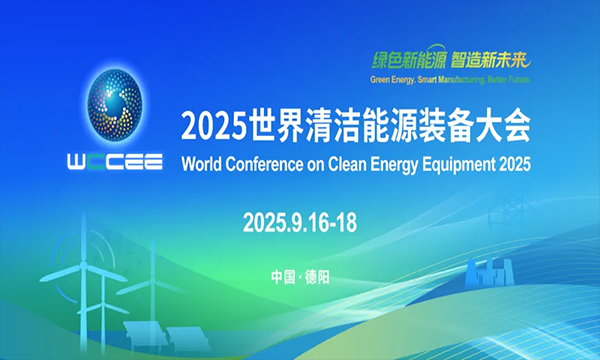 绿色新能源 智造新未来
Green Energy. Smart Manufacturing. Better Future.

WCCEE

2025世界清洁能源装备大会
World Conference on Clean Energy Equipment 2025

2025.9.16-18

中国·德阳